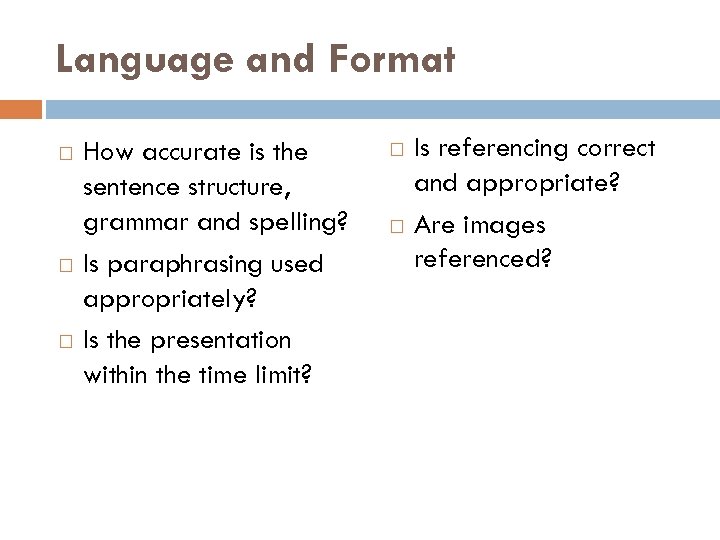 Language and Format

□ How accurate is the sentence structure, grammar and spelling?
□ Is paraphrasing used appropriately?
□ Is the presentation within the time limit?

□ Is referencing correct and appropriate?
□ Are images referenced?